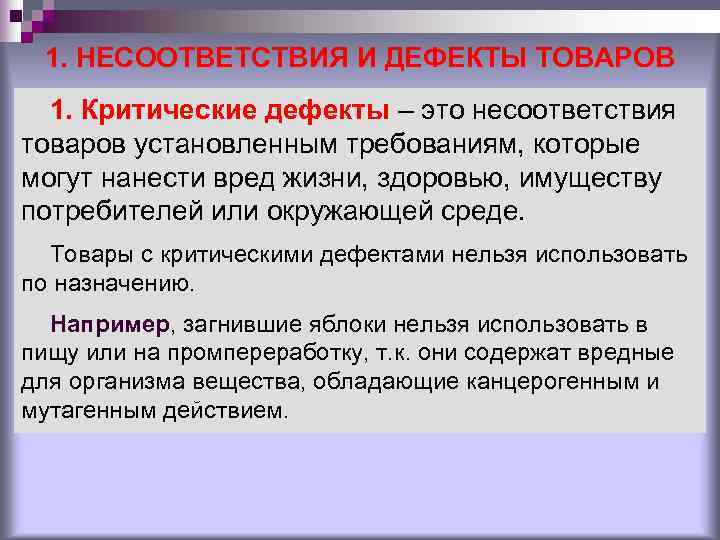 1. НЕСООТВЕТСТВИЯ И ДЕФЕКТЫ ТОВАРОВ

1. Критические дефекты – это несоответствия товаров установленным требованиям, которые могут нанести вред жизни, здоровью, имуществу потребителей или окружающей среде.

Товары с критическими дефектами нельзя использовать по назначению.

Например, загнившие яблоки нельзя использовать в пищу или на промпереработку, т.к. они содержат вредные для организма вещества, обладающие канцерогенным и мутагенным действием.